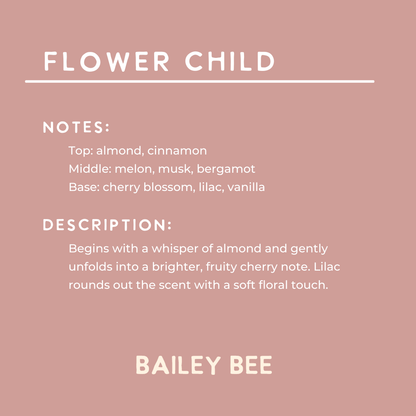 FLOWER CHILD

NOTES:

Top: almond, cinnamon
Middle: melon, musk, bergamot
Base: cherry blossom, lilac, vanilla

DESCRIPTION:

Begins with a whisper of almond and gently unfolds into a brighter, fruity cherry note. Lilac rounds out the scent with a soft floral touch.

BAILEY BEE